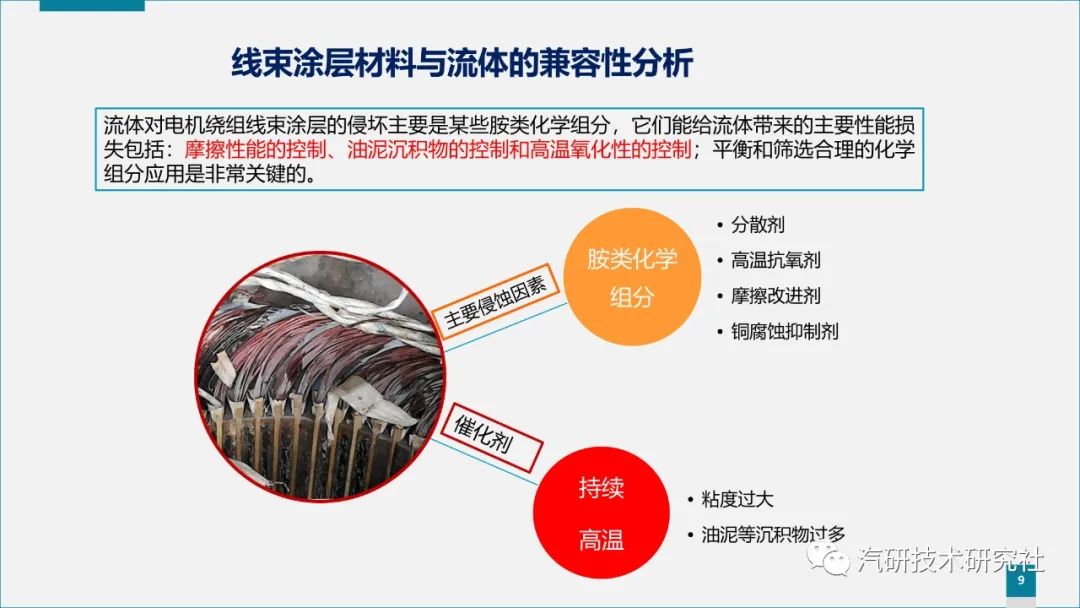 线束涂层材料与流体的兼容性分析

流体对电机绕组线束涂层的侵坏主要是某些胺类化学组分，它们能给流体带来的主要性能损失包括：摩擦性能的控制、油泥沉积物的控制和高温氧化性的控制；平衡和筛选合理的化学组分应用是非常关键的。

主要侵蚀因素

胺类化学组分

• 分散剂
• 高温抗氧剂
• 摩擦改进剂
• 铜腐蚀抑制剂

催化剂

持续高温

• 粘度过大
• 油泥等沉积物过多

汽研技术研究社

9